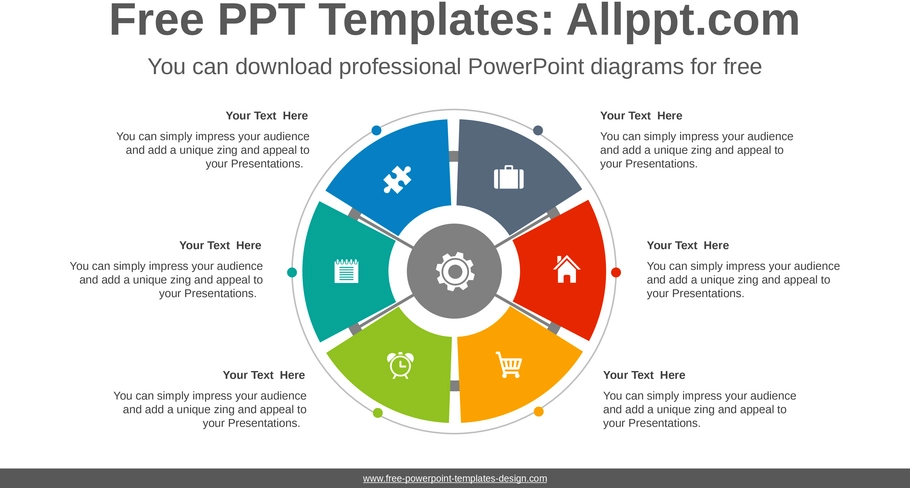 Free PPT Templates: Allppt.com

You can download professional PowerPoint diagrams for free

Your Text Here

You can simply impress your audience and add a unique zing and appeal to your Presentations.

Your Text Here

You can simply impress your audience and add a unique zing and appeal to your Presentations.

Your Text Here

You can simply impress your audience and add a unique zing and appeal to your Presentations.

Your Text Here

You can simply impress your audience and add a unique zing and appeal to your Presentations.

Your Text Here

You can simply impress your audience and add a unique zing and appeal to your Presentations.

Your Text Here

You can simply impress your audience and add a unique zing and appeal to your Presentations.

www.free-powerpoint-templates-design.com